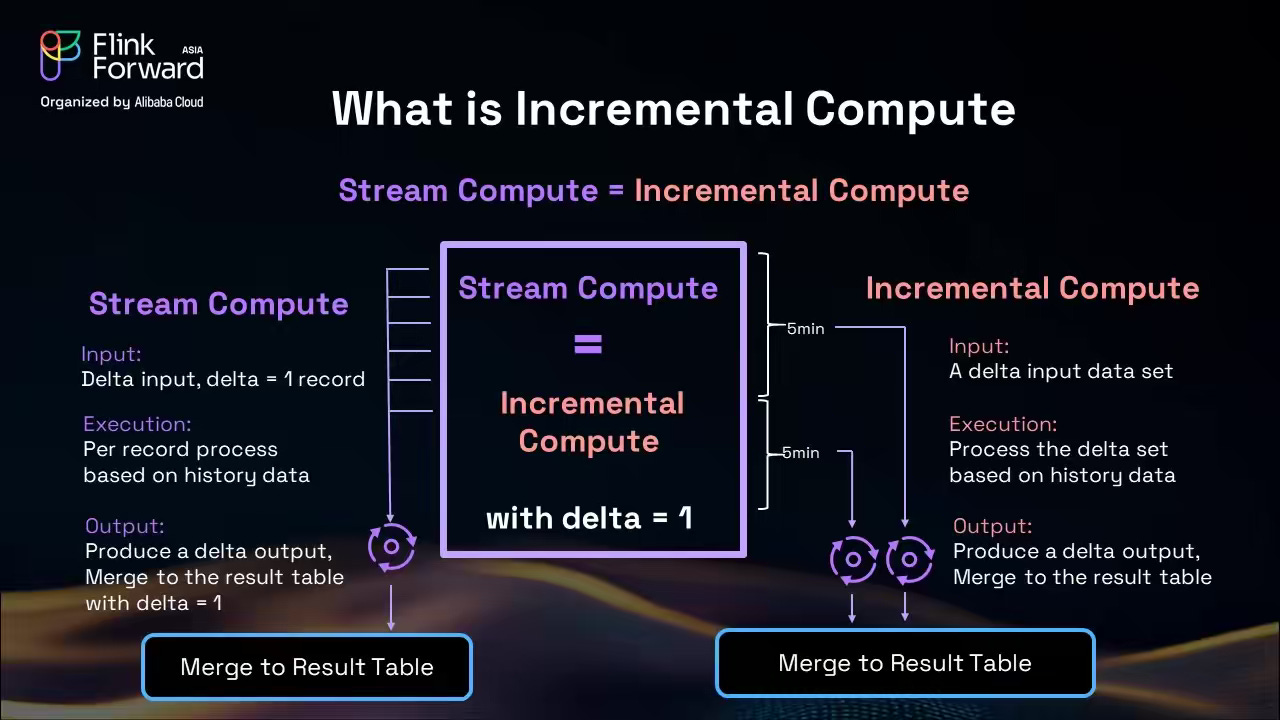 Flink Forward ASIA
Organized by Alibaba Cloud

What is Incremental Compute

Stream Compute = Incremental Compute

Stream Compute

Input:
Delta input, delta = 1 record

Execution:
Per record process based on history data

Output:
Produce a delta output, Merge to the result table with delta = 1

Merge to Result Table

Stream Compute
=
Incremental Compute
with delta = 1

5min

5min

Incremental Compute

Input:
A delta input data set

Execution:
Process the delta set based on history data

Output:
Produce a delta output, Merge to the result table

Merge to Result Table